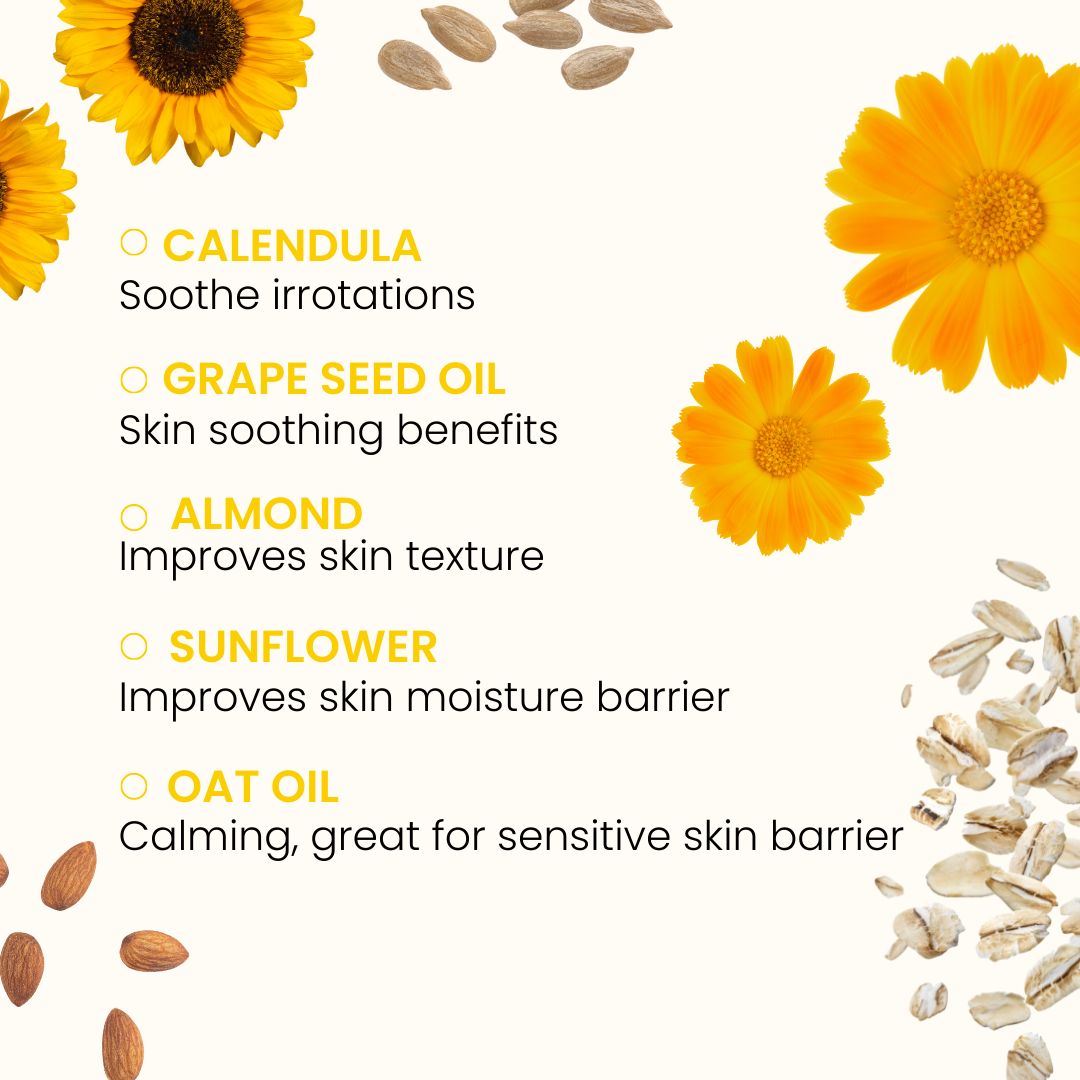 ○ CALENDULA
Soothe irrotations

○ GRAPE SEED OIL
Skin soothing benefits

○ ALMOND
Improves skin texture

○ SUNFLOWER
Improves skin moisture barrier

○ OAT OIL
Calming, great for sensitive skin barrier